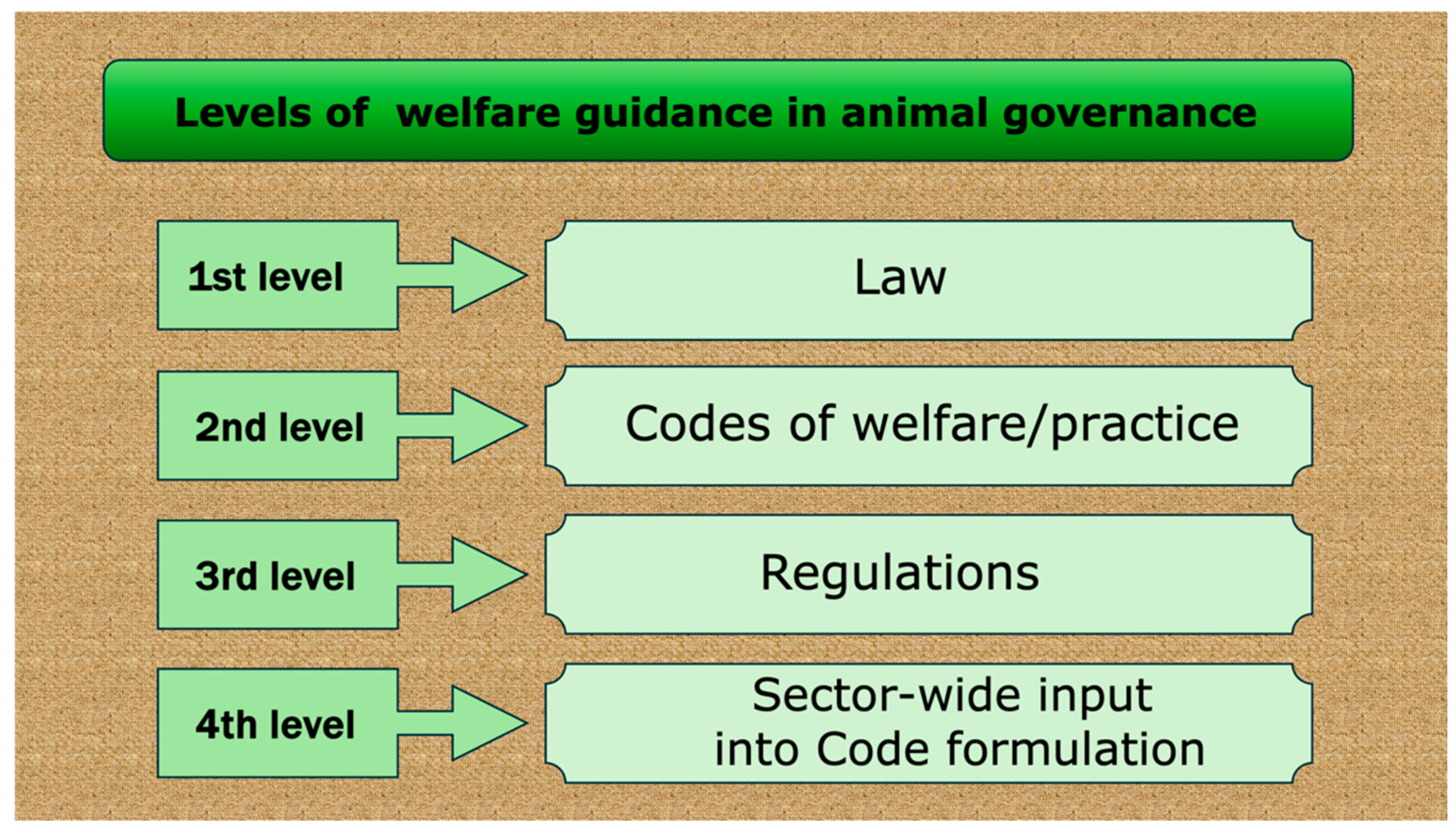 Levels of welfare guidance in animal governance

1st level

Law

2nd level

Codes of welfare/practice

3rd level

Regulations

4th level

Sector-wide input into Code formulation